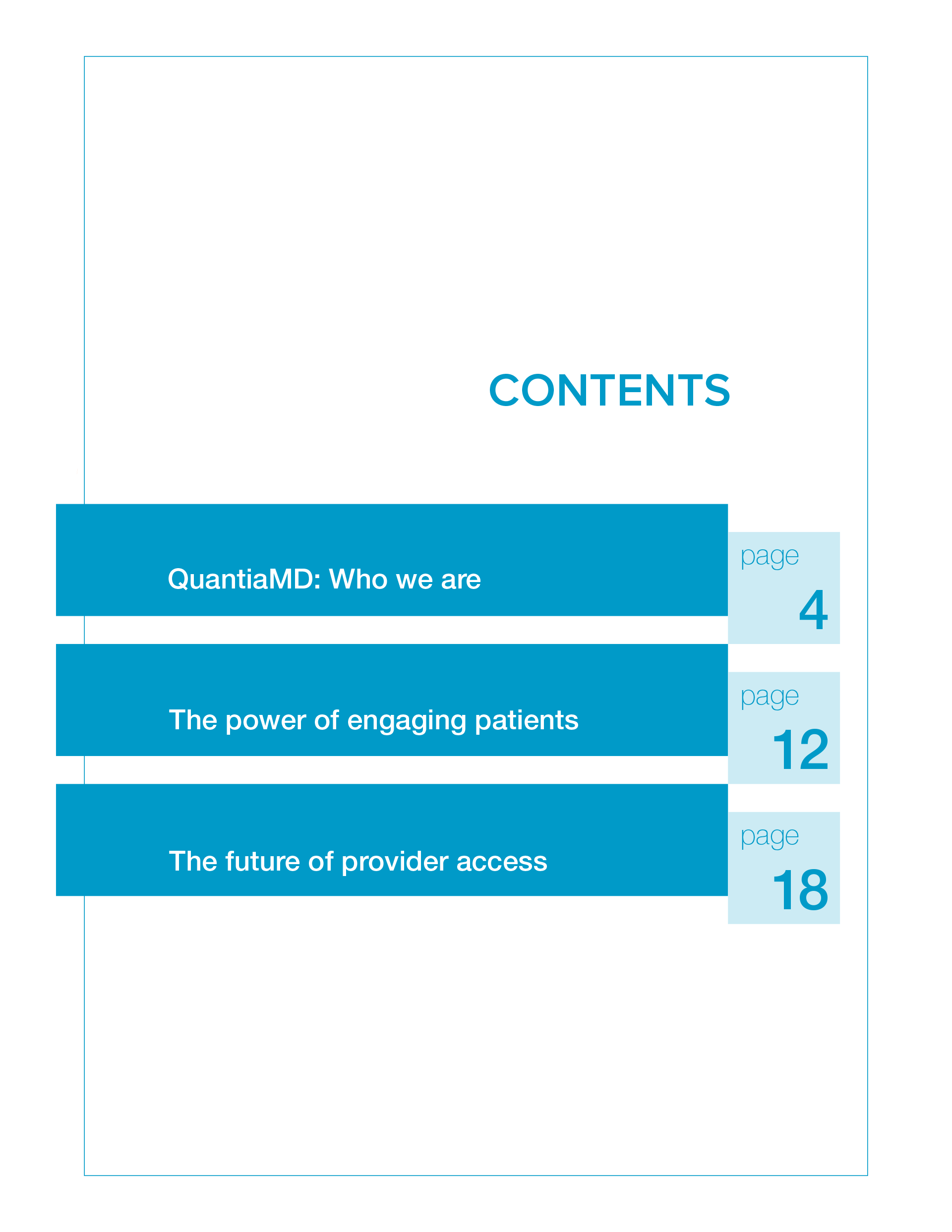 CONTENTS

QuantiaMD: Who we are

page
4

The power of engaging patients

page
12

The future of provider access

page
18